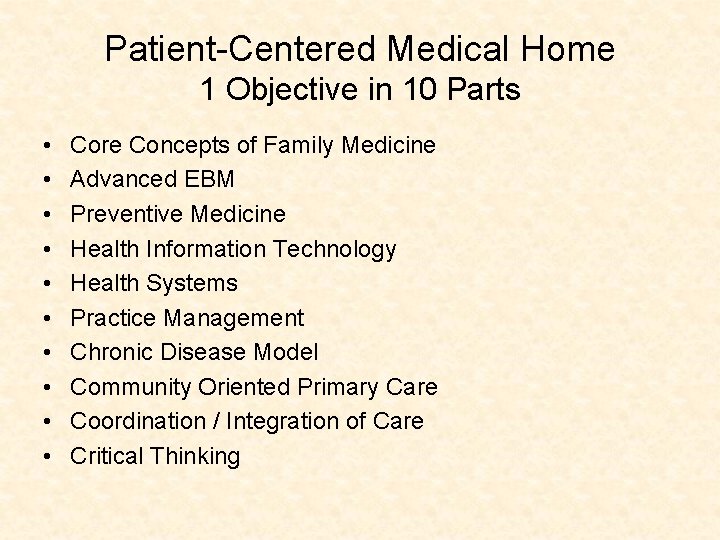 Patient-Centered Medical Home
1 Objective in 10 Parts

• Core Concepts of Family Medicine
• Advanced EBM
• Preventive Medicine
• Health Information Technology
• Health Systems
• Practice Management
• Chronic Disease Model
• Community Oriented Primary Care
• Coordination / Integration of Care
• Critical Thinking